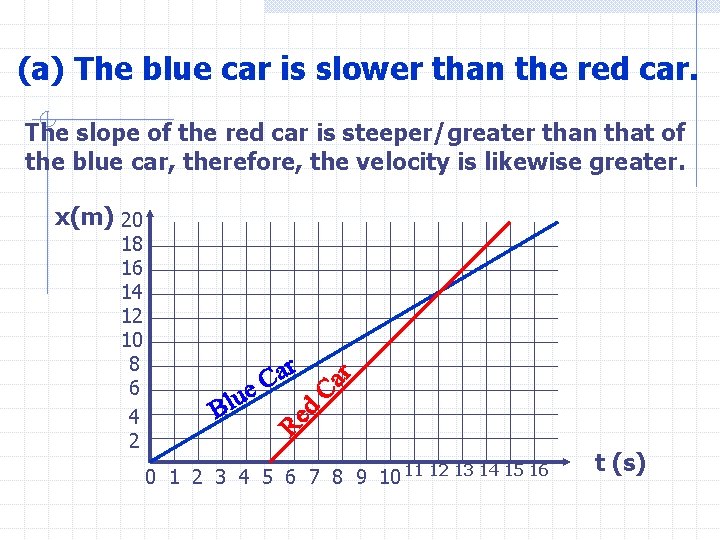 (a) The blue car is slower than the red car.

The slope of the red car is steeper/greater than that of the blue car, therefore, the velocity is likewise greater.

x(m)
20
18
16
14
12
10
8
6
4
2

Blue Car
Red Car

0 1 2 3 4 5 6 7 8 9 10 11 12 13 14 15 16
t (s)